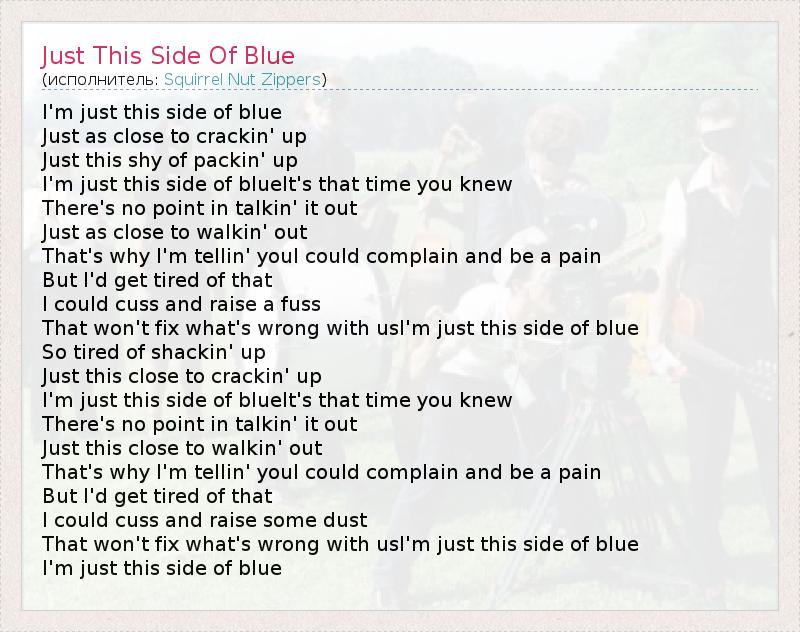 Just This Side Of Blue
(исполнитель: Squirrel Nut Zippers)

I'm just this side of blue
Just as close to crackin' up
Just this shy of packin' up
I'm just this side of blueIt's that time you knew
There's no point in talkin' it out
Just as close to walkin' out
That's why I'm tellin' youI could complain and be a pain
But I'd get tired of that
I could cuss and raise a fuss
That won't fix what's wrong with usI'm just this side of blue
So tired of shackin' up
Just this close to crackin' up
I'm just this side of blueIt's that time you knew
There's no point in talkin' it out
Just this close to walkin' out
That's why I'm tellin' youI could complain and be a pain
But I'd get tired of that
I could cuss and raise some dust
That won't fix what's wrong with usI'm just this side of blue
I'm just this side of blue